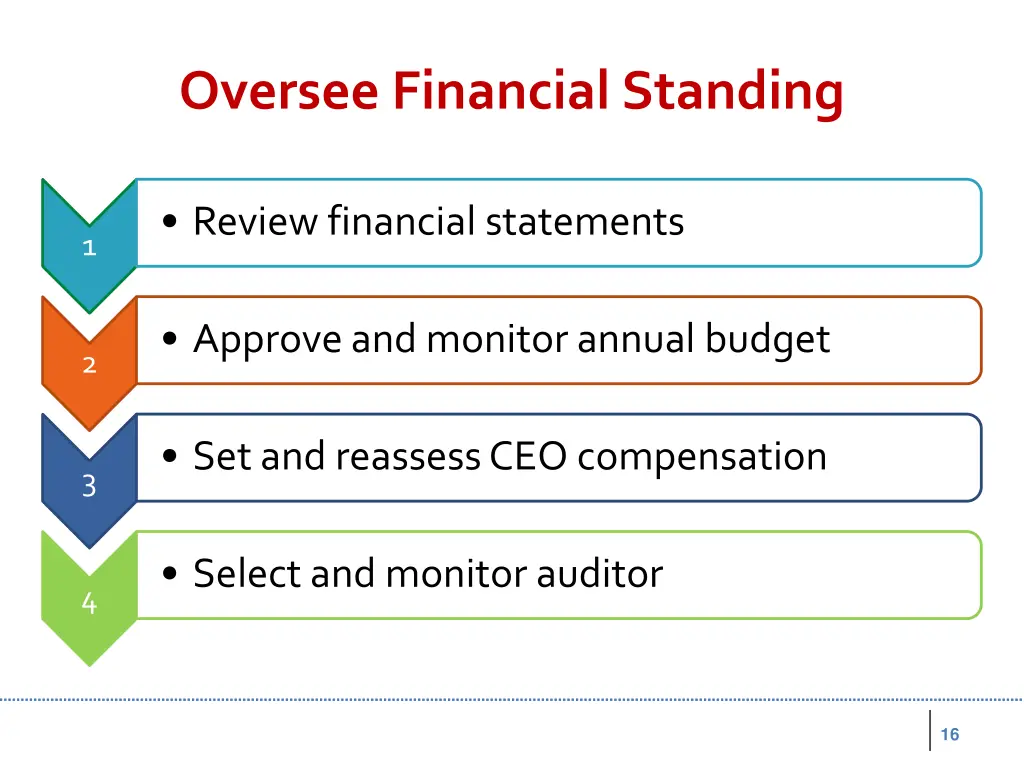 Oversee Financial Standing

1

• Review financial statements

2

• Approve and monitor annual budget

3

• Set and reassess CEO compensation

4

• Select and monitor auditor

16